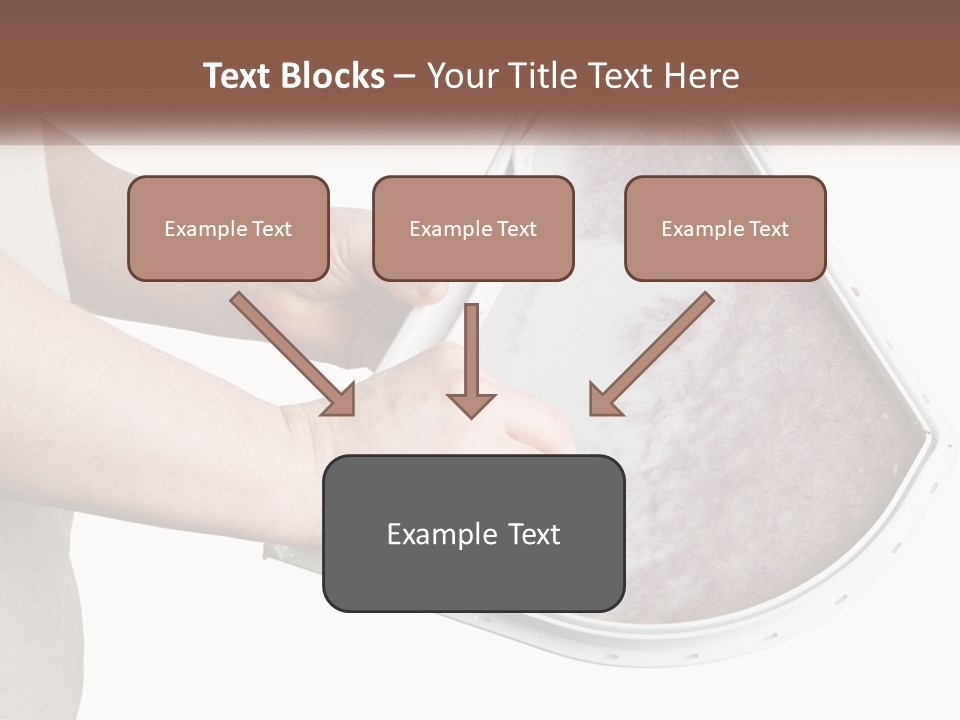 Text Blocks – Your Title Text Here

Example Text

Example Text

Example Text

Example Text